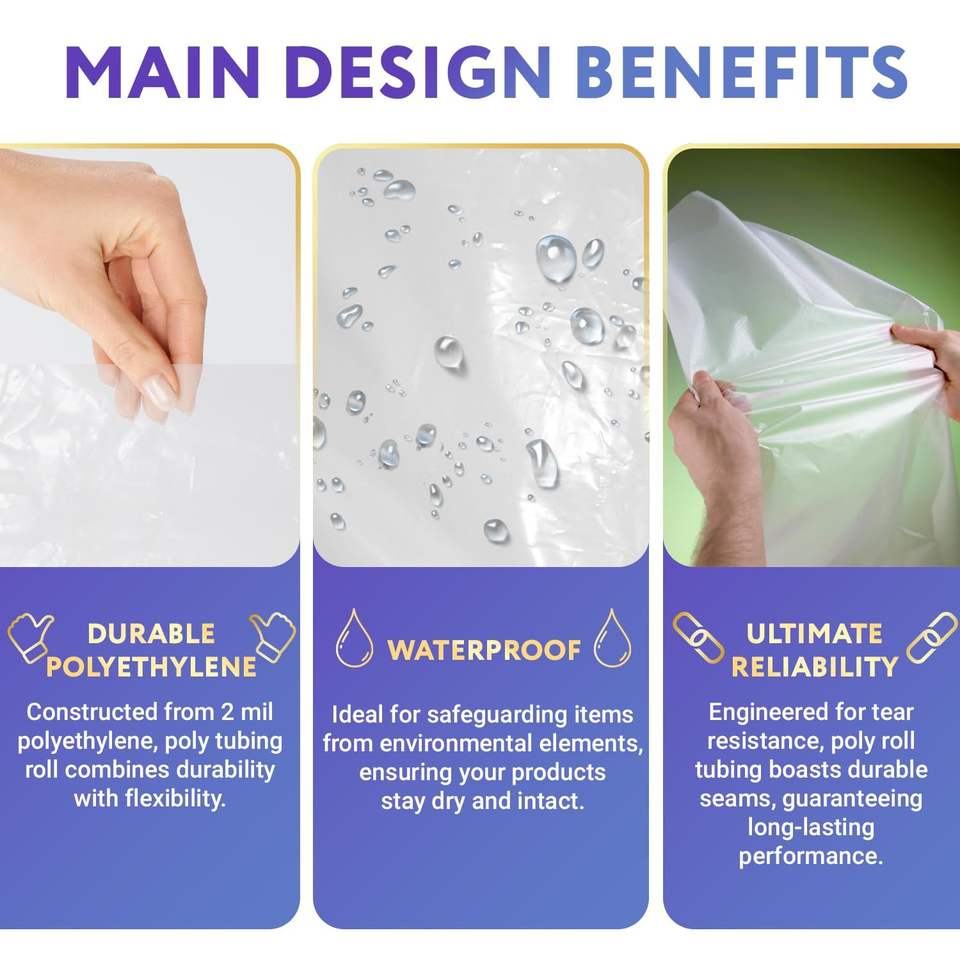 MAIN DESIGN BENEFITS

DURABLE POLYETHYLENE

Constructed from 2 mil polyethylene, poly tubing roll combines durability with flexibility.

WATERPROOF

Ideal for safeguarding items from environmental elements, ensuring your products stay dry and intact.

ULTIMATE RELIABILITY

Engineered for tear resistance, poly roll tubing boasts durable seams, guaranteeing long-lasting performance.